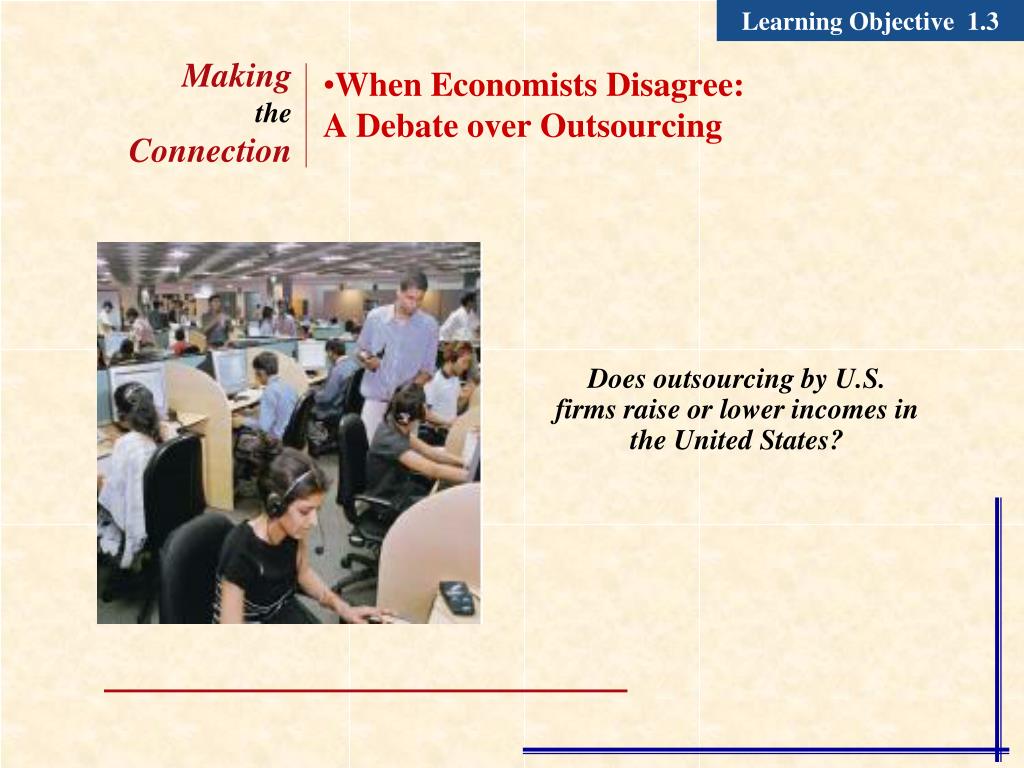 Learning Objective 1.3

Making the Connection

•When Economists Disagree: A Debate over Outsourcing

Does outsourcing by U.S. firms raise or lower incomes in the United States?